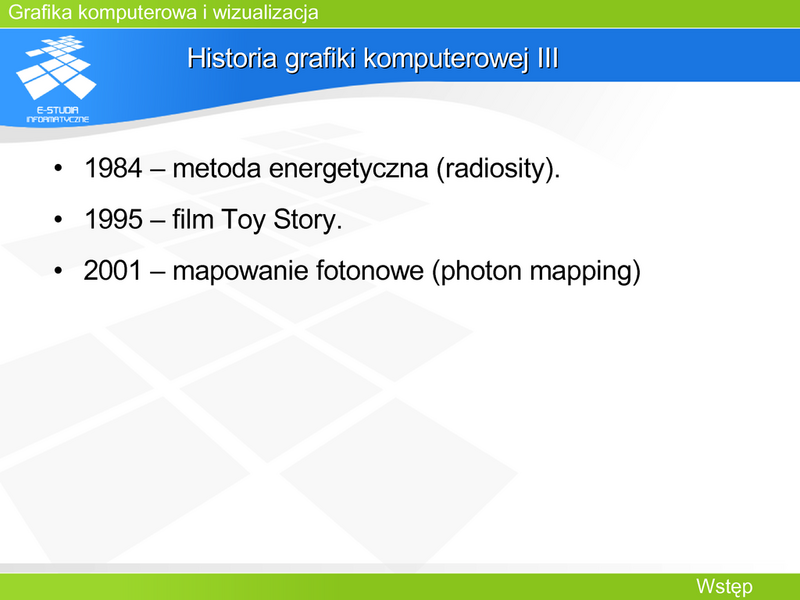 Grafika komputerowa i wizualizacja

E-STUDIA INFORMATYCZNE

Historia grafiki komputerowej III

• 1984 – metoda energetyczna (radiosity).

• 1995 – film Toy Story.

• 2001 – mapowanie fotonowe (photon mapping)

Wstęp